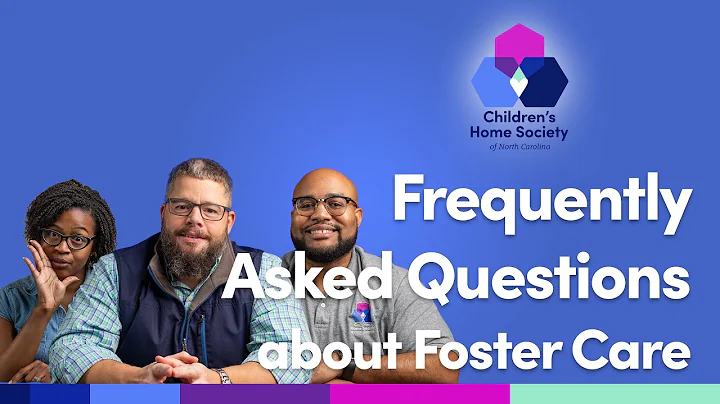 Children's Home Society
of North Carolina

Frequently Asked Questions about Foster Care